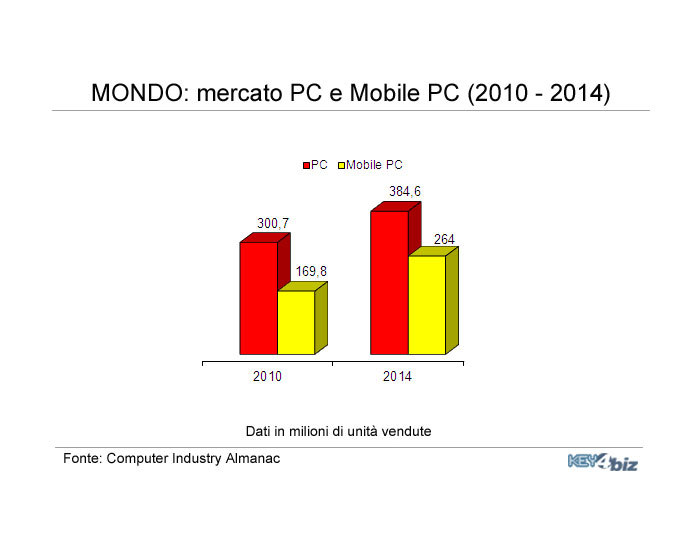 MONDO: mercato PC e Mobile PC (2010 - 2014)

PC Mobile PC

300,7
169,8
384,6
264

2010
2014

Dati in milioni di unità vendute

Fonte: Computer Industry Almanac

KEY4biz